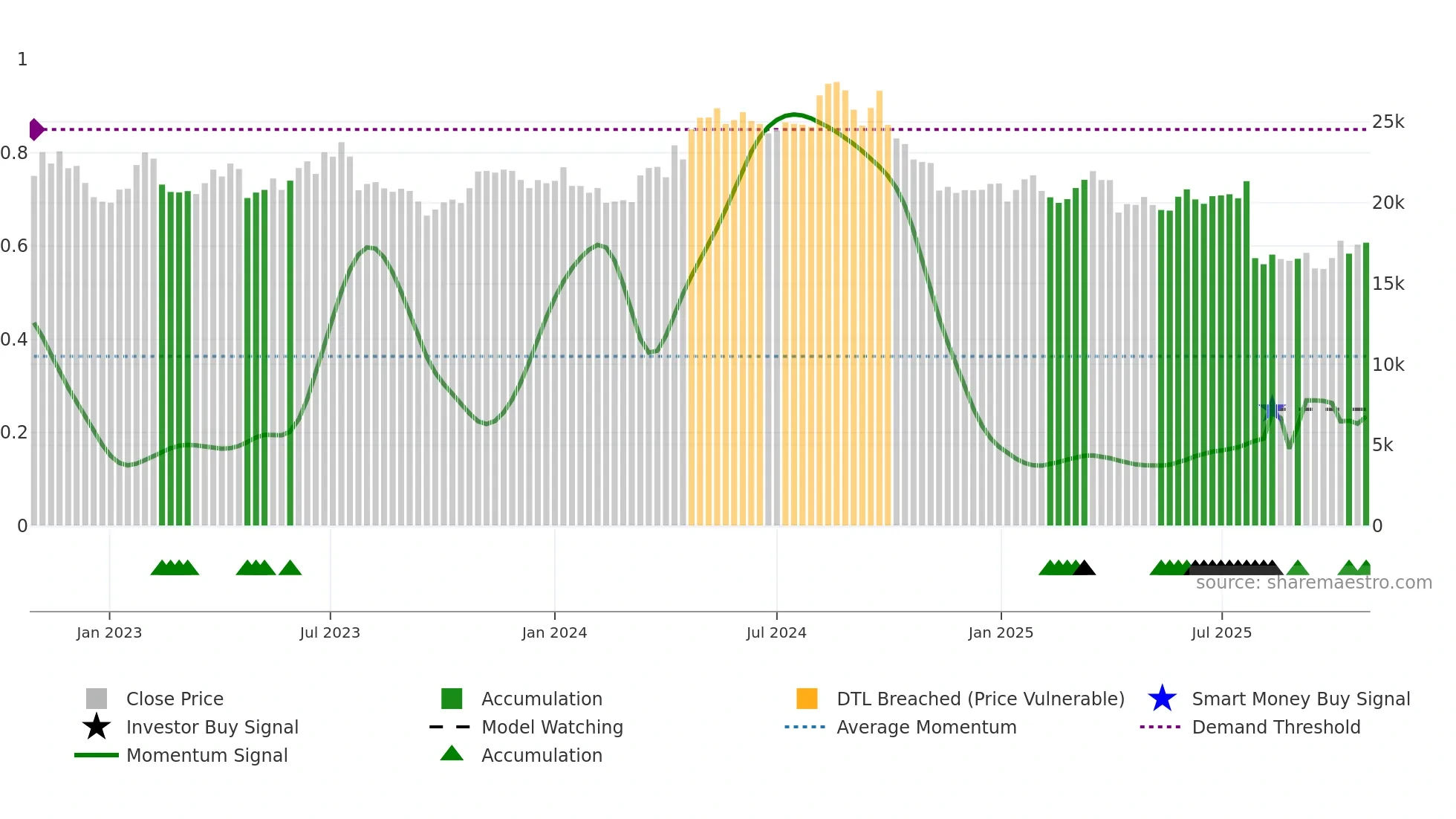 1
0.8
0.6
0.4
0.2
0

25k
20k
15k
10k
5k
0

source: sharemaestro.com

Jan 2023
Jul 2023
Jan 2024
Jul 2024
Jan 2025
Jul 2025

Close Price
Investor Buy Signal
Momentum Signal
Accumulation
Model Watching
Accumulation
DTL Breached (Price Vulnerable)
Average Momentum
Smart Money Buy Signal
Demand Threshold